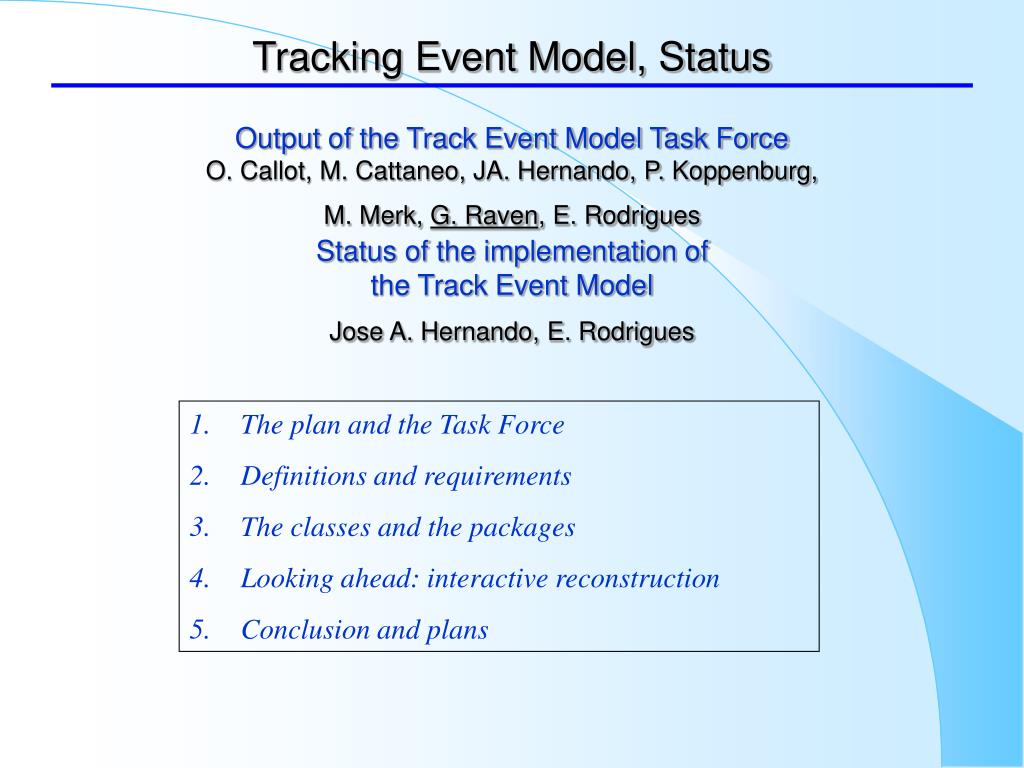 Tracking Event Model, Status

Output of the Track Event Model Task Force
O. Callot, M. Cattaneo, JA. Hernando, P. Koppenburg,

M. Merk, G. Raven, E. Rodrigues
Status of the implementation of
the Track Event Model

Jose A. Hernando, E. Rodrigues

1. The plan and the Task Force
2. Definitions and requirements
3. The classes and the packages
4. Looking ahead: interactive reconstruction
5. Conclusion and plans